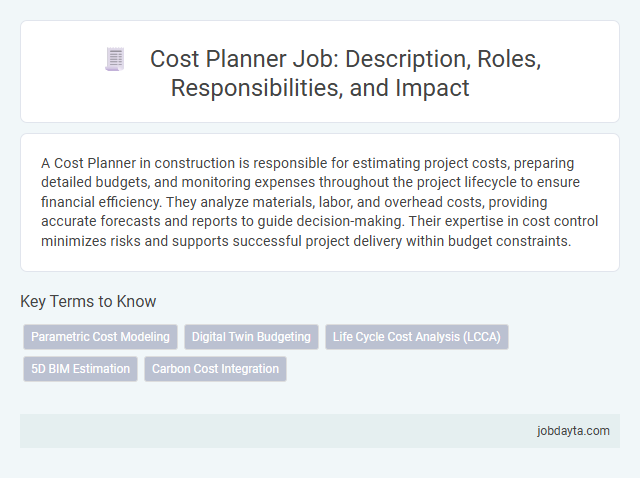 Cost Planner Job: Description, Roles, Responsibilities, and Impact

A Cost Planner in construction is responsible for estimating project costs, preparing detailed budgets, and monitoring expenses throughout the project lifecycle to ensure financial efficiency. They analyze materials, labor, and overhead costs, providing accurate forecasts and reports to guide decision-making. Their expertise in cost control minimizes risks and supports successful project delivery within budget constraints.

Key Terms to Know

Parametric Cost Modeling
Digital Twin Budgeting
Life Cycle Cost Analysis (LCCA)
5D BIM Estimation
Carbon Cost Integration

jobdayta.com